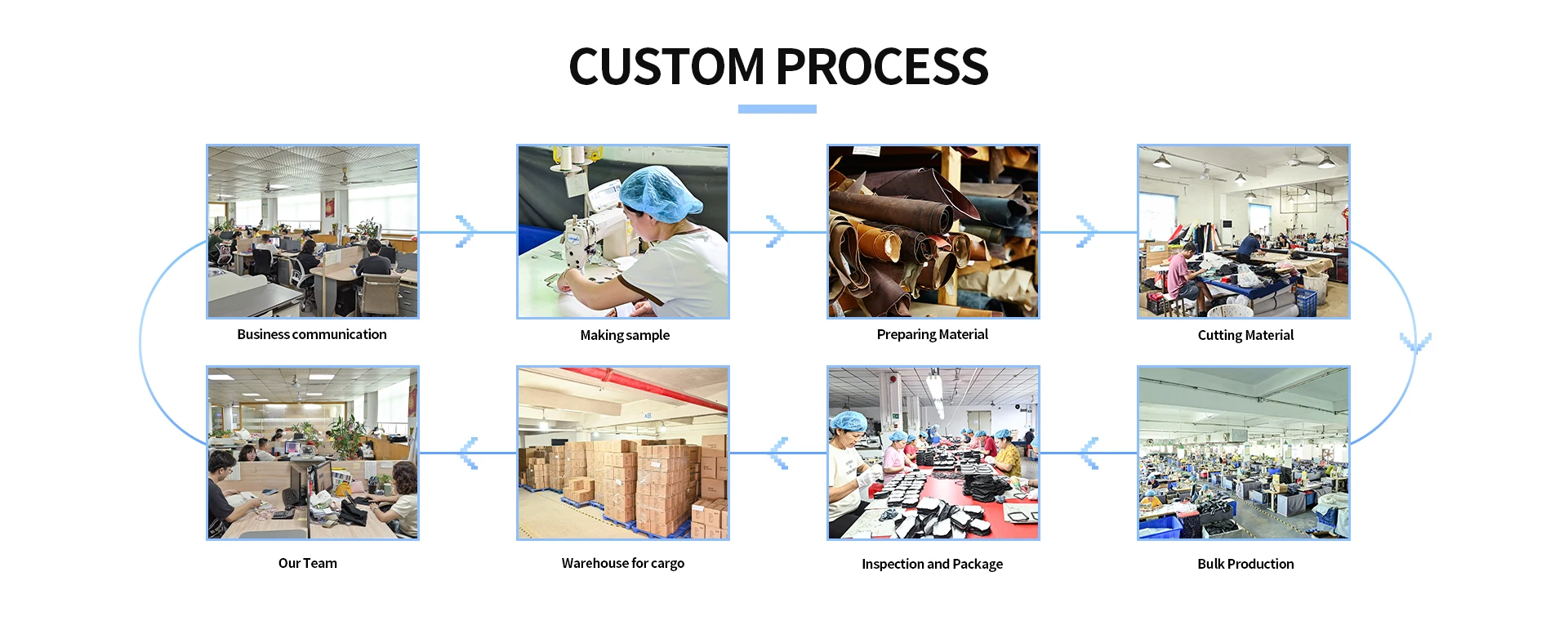 CUSTOM PROCESS

Business communication

Making sample

Preparing Material

Cutting Material

Our Team

Warehouse for cargo

Inspection and Package

Bulk Production